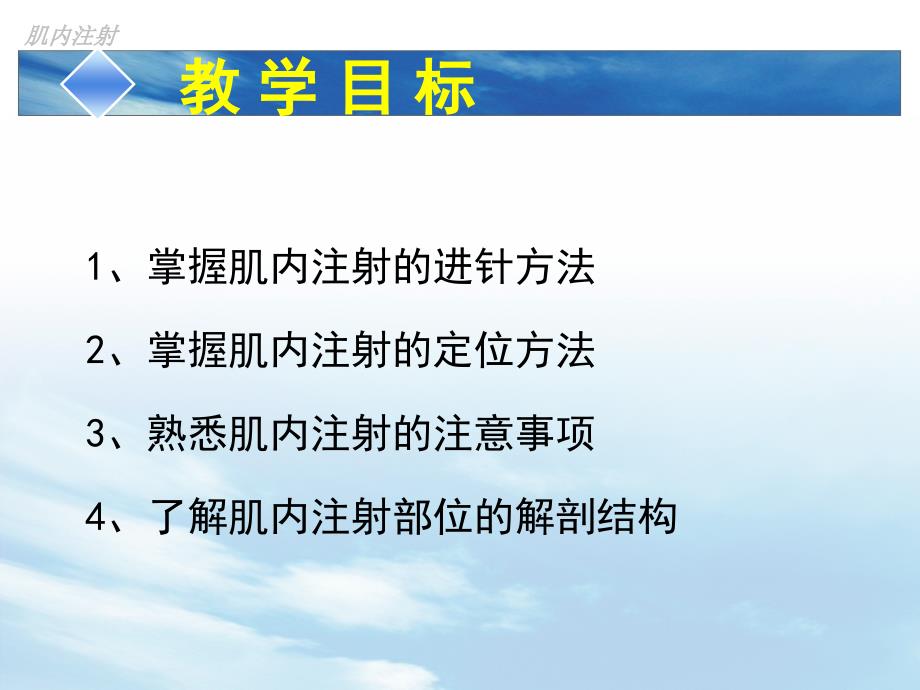 肌内注射

教 学 目 标

1、掌握肌内注射的进针方法

2、掌握肌内注射的定位方法

3、熟悉肌内注射的注意事项

4、了解肌内注射部位的解剖结构